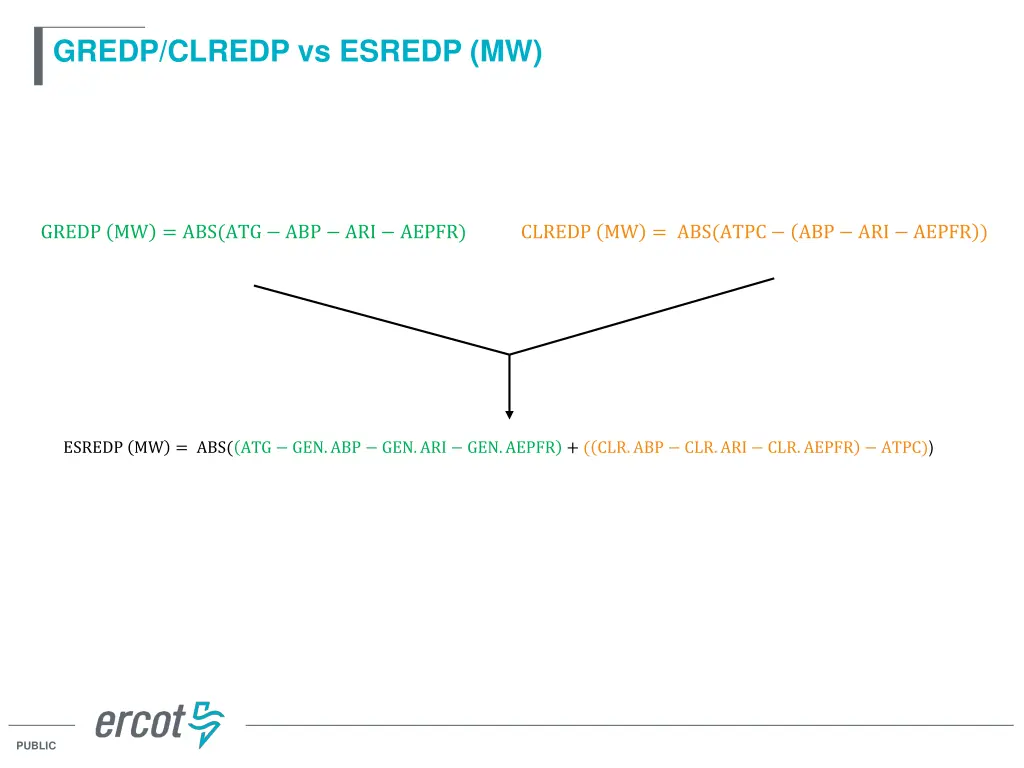 GREDP/CLREDP vs ESREDP (MW)

$\text{GREDP (MW)} = \text{ABS}(\text{ATG} - \text{ABP} - \text{ARI} - \text{AEPFR})$

$\text{CLREDP (MW)} = \text{ABS}(\text{ATPC} - (\text{ABP} - \text{ARI} - \text{AEPFR}))$

$\text{ESREDP (MW)} = \text{ABS}((\text{ATG} - \text{GEN.ABP} - \text{GEN.ARI} - \text{GEN.AEPFR}) + ((\text{CLR.ABP} - \text{CLR.ARI} - \text{CLR.AEPFR}) - \text{ATPC}))$

ercot

PUBLIC